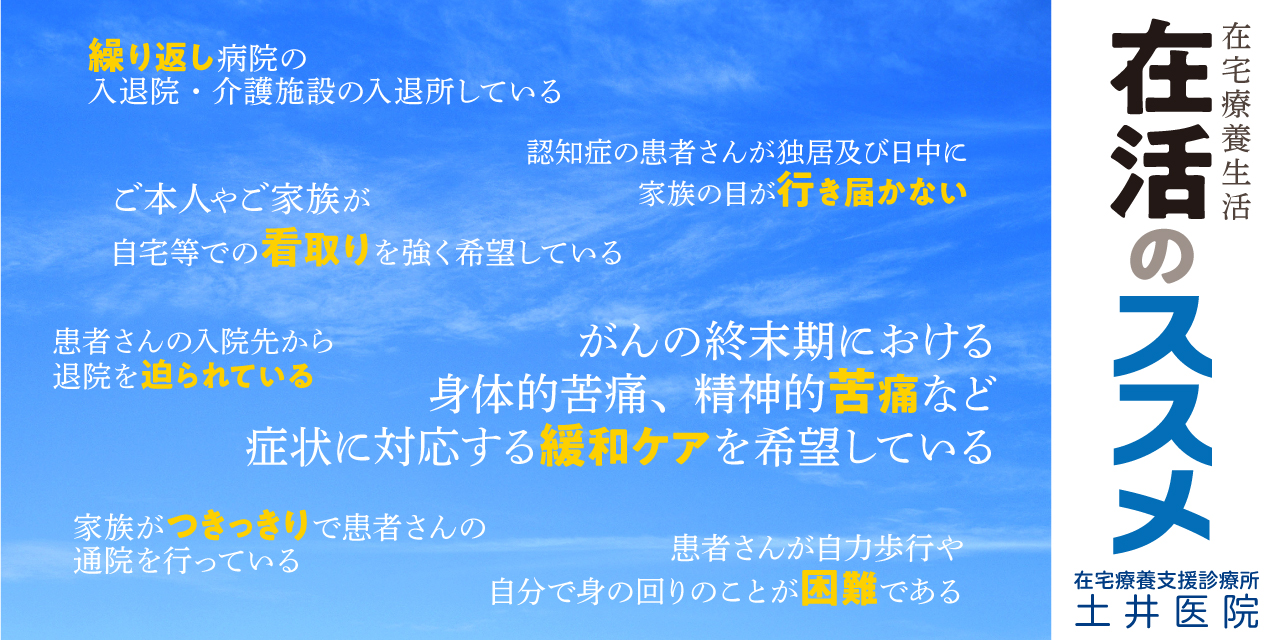 繰り返し病院の
入退院・介護施設の入退所している

認知症の患者さんが独居及び日中に
家族の目が行き届かない

ご本人やご家族が
自宅等での看取りを強く希望している

患者さんの入院先から
退院を迫られている

がんの終末期における
身体的苦痛、精神的苦痛など
症状に対応する緩和ケアを希望している

家族がつきっきりで患者さんの
通院を行っている

患者さんが自力歩行や
自分で身の回りのことが困難である

在宅療養生活
在活のススメ

在宅療養支援診療所
土井医院